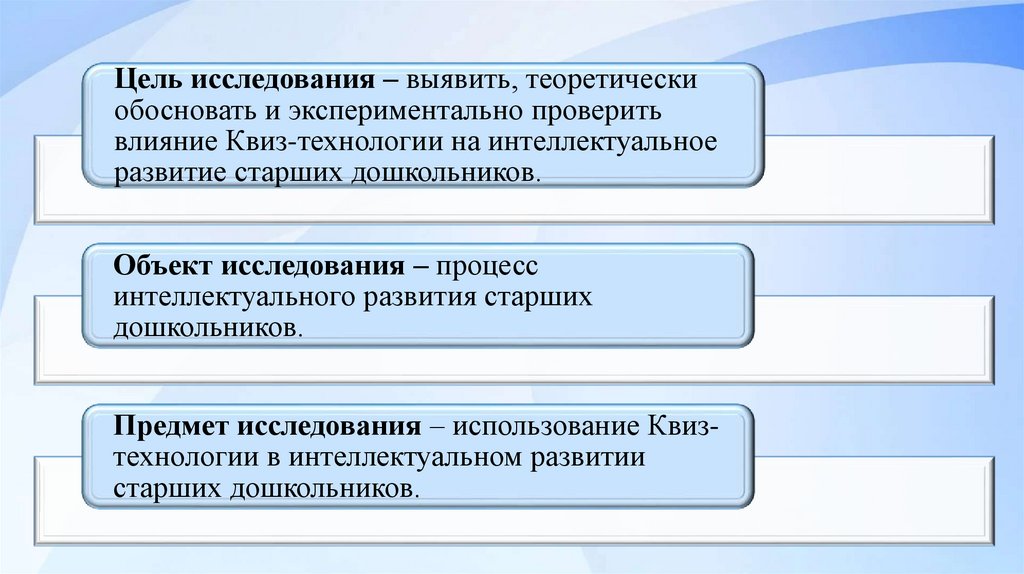 Цель исследования – выявить, теоретически обосновать и экспериментально проверить влияние Квиз-технологии на интеллектуальное развитие старших дошкольников.

Объект исследования – процесс интеллектуального развития старших дошкольников.

Предмет исследования – использование Квиз-технологии в интеллектуальном развитии старших дошкольников.